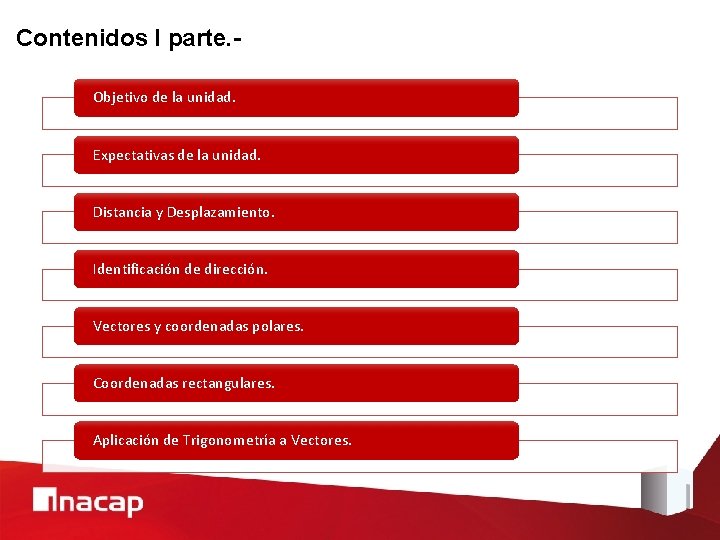 Contenidos I parte.-

Objetivo de la unidad.

Expectativas de la unidad.

Distancia y Desplazamiento.

Identificación de dirección.

Vectores y coordenadas polares.

Coordenadas rectangulares.

Aplicación de Trigonometría a Vectores.

inacap